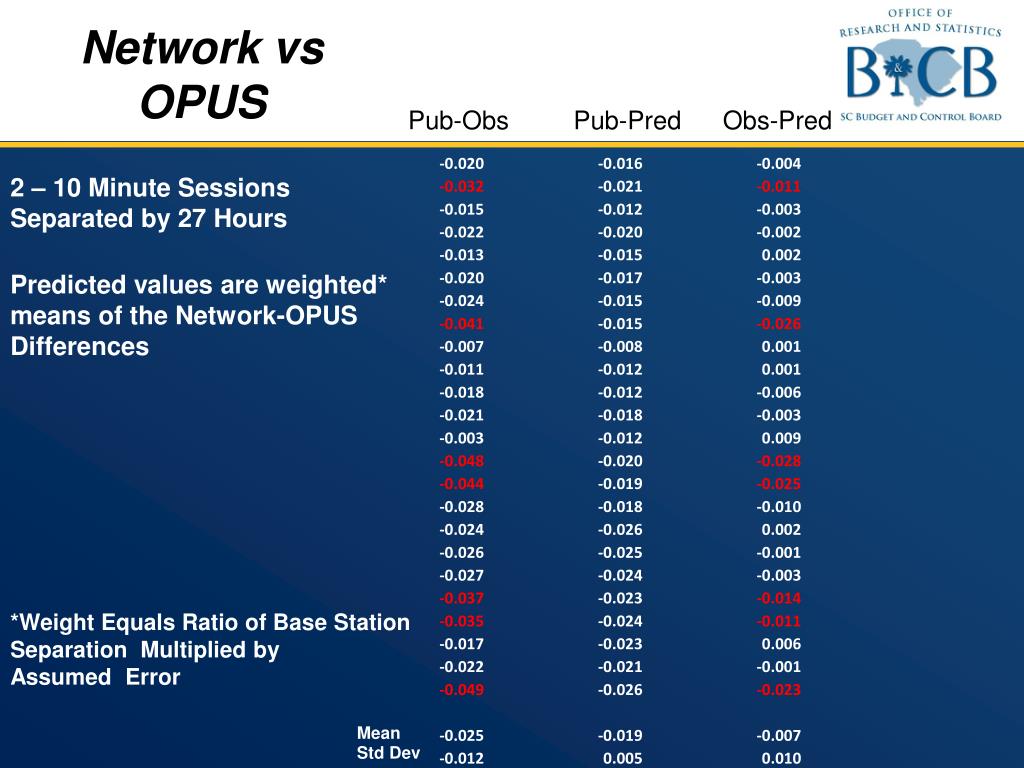 Network vs OPUS

OFFICE OF RESEARCH AND STATISTICS
B&CB
SC BUDGET AND CONTROL BOARD

2 – 10 Minute Sessions Separated by 27 Hours

Predicted values are weighted* means of the Network-OPUS Differences

*Weight Equals Ratio of Base Station Separation Multiplied by Assumed Error

| | Pub-Obs | Pub-Pred | Obs-Pred |
|---|---|---|---|
| | -0.020 | -0.016 | -0.004 |
| | -0.032 | -0.021 | -0.011 |
| | -0.015 | -0.012 | -0.003 |
| | -0.022 | -0.020 | -0.002 |
| | -0.013 | -0.015 | 0.002 |
| | -0.020 | -0.017 | -0.003 |
| | -0.024 | -0.015 | -0.009 |
| | -0.041 | -0.015 | -0.026 |
| | -0.007 | -0.008 | 0.001 |
| | -0.011 | -0.012 | 0.001 |
| | -0.018 | -0.012 | -0.006 |
| | -0.021 | -0.018 | -0.003 |
| | -0.003 | -0.012 | 0.009 |
| | -0.048 | -0.020 | -0.028 |
| | -0.044 | -0.019 | -0.025 |
| | -0.028 | -0.018 | -0.010 |
| | -0.024 | -0.026 | 0.002 |
| | -0.026 | -0.025 | -0.001 |
| | -0.027 | -0.024 | -0.003 |
| | -0.037 | -0.023 | -0.014 |
| | -0.035 | -0.024 | -0.011 |
| | -0.017 | -0.023 | 0.006 |
| | -0.022 | -0.021 | -0.001 |
| | -0.049 | -0.026 | -0.023 |
| Mean | -0.025 | -0.019 | -0.007 |
| Std Dev | -0.012 | 0.005 | 0.010 |